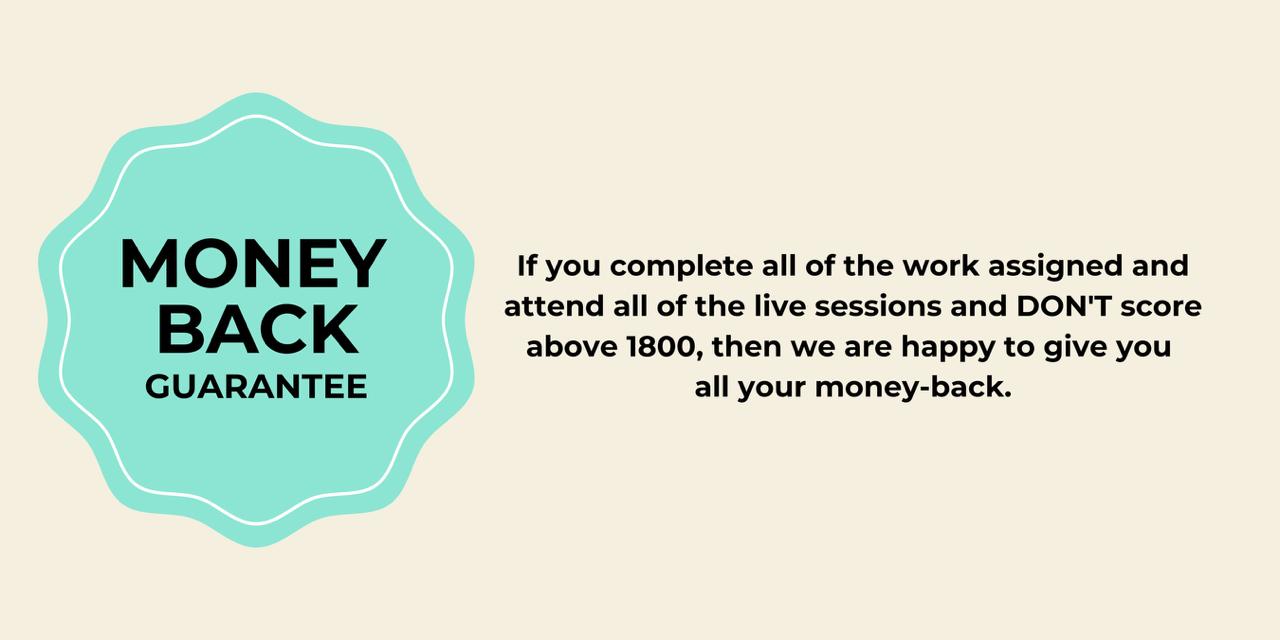 MONEY
BACK
GUARANTEE

If you complete all of the work assigned and attend all of the live sessions and DON'T score above 1800, then we are happy to give you all your money-back.